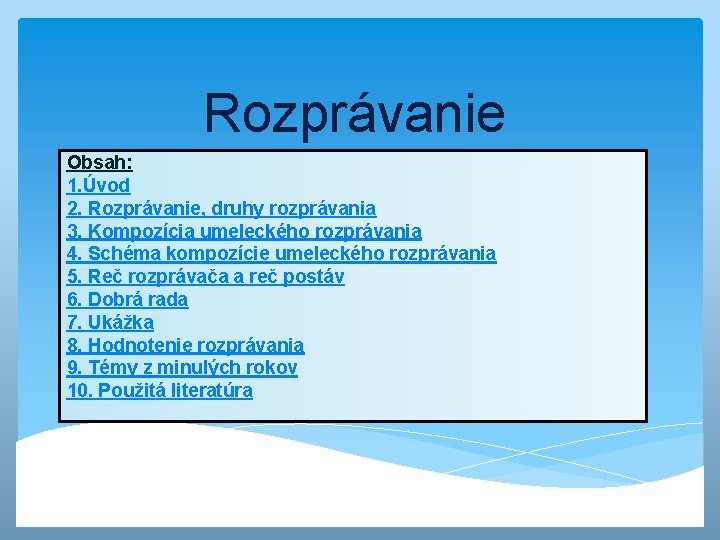 Rozprávanie

Obsah:
1.Úvod
2. Rozprávanie, druhy rozprávania
3. Kompozícia umeleckého rozprávania
4. Schéma kompozície umeleckého rozprávania
5. Reč rozprávača a reč postáv
6. Dobrá rada
7. Ukážka
8. Hodnotenie rozprávania
9. Témy z minulých rokov
10. Použitá literatúra